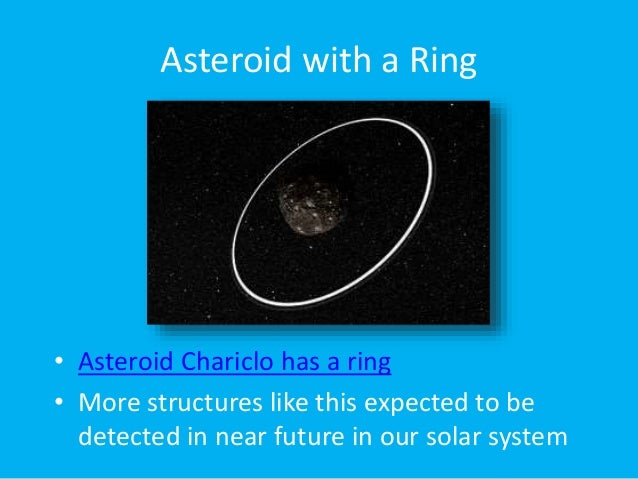 Asteroid with a Ring

• Asteroid Chariclo has a ring
• More structures like this expected to be detected in near future in our solar system